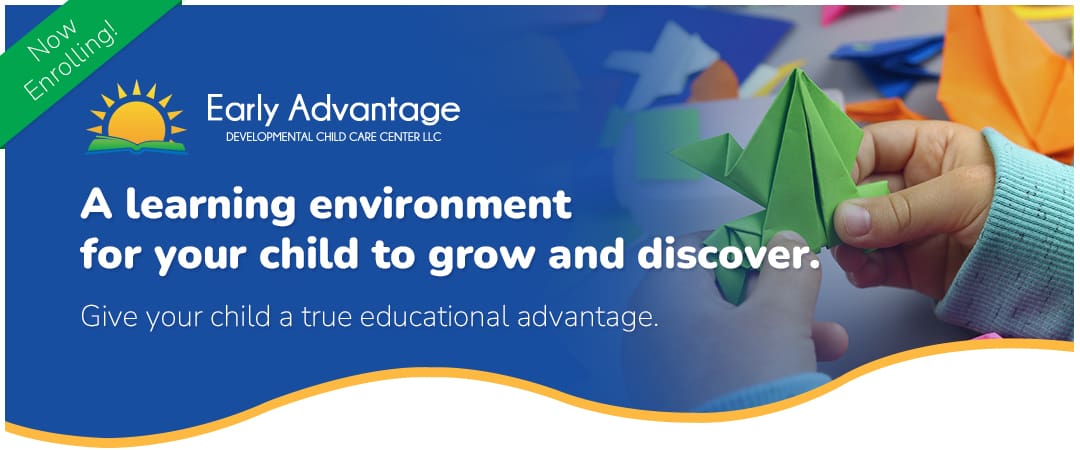 Now Enrolling!

Early Advantage
DEVELOPMENTAL CHILD CARE CENTER LLC

A learning environment for your child to grow and discover.

Give your child a true educational advantage.